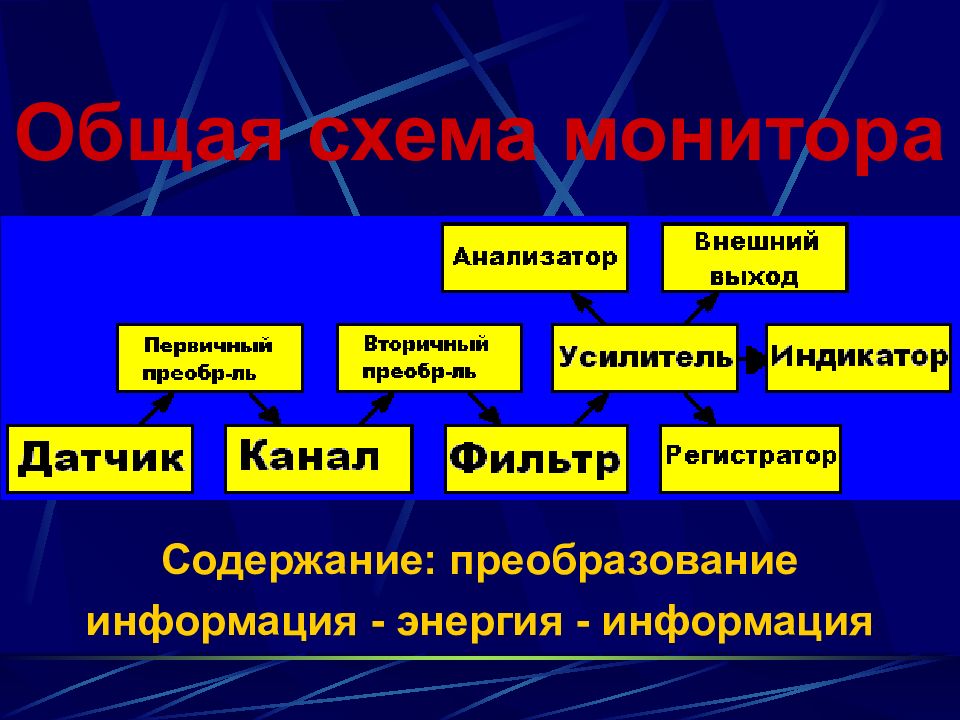 Общая схема монитора

Анализатор

Внешний выход

Первичный преобр-ль

Вторичный преобр-ль

Усилитель

Индикатор

Датчик

Канал

Фильтр

Регистратор

Содержание: преобразование информация - энергия - информация